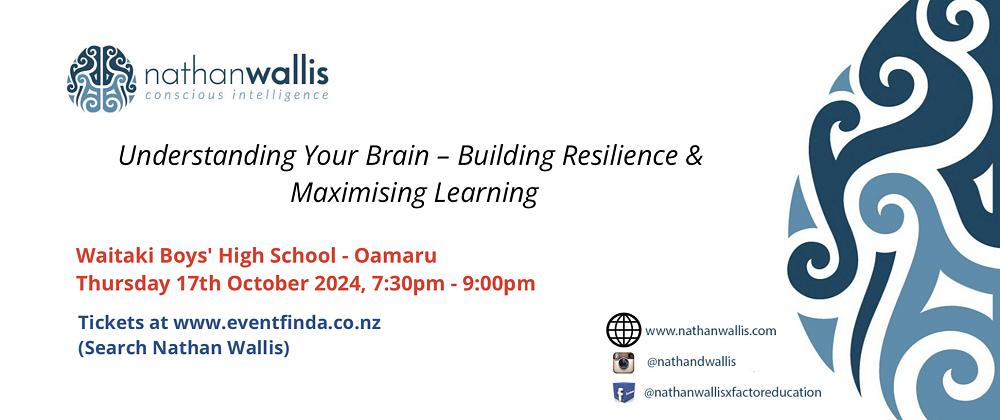 nathanwallis
conscious intelligence

Understanding Your Brain – Building Resilience & Maximising Learning

Waitaki Boys' High School - Oamaru
Thursday 17th October 2024, 7:30pm - 9:00pm

Tickets at www.eventfinda.co.nz
(Search Nathan Wallis)

www.nathanwallis.com
@nathandwallis
@nathanwallisxfactoreducation